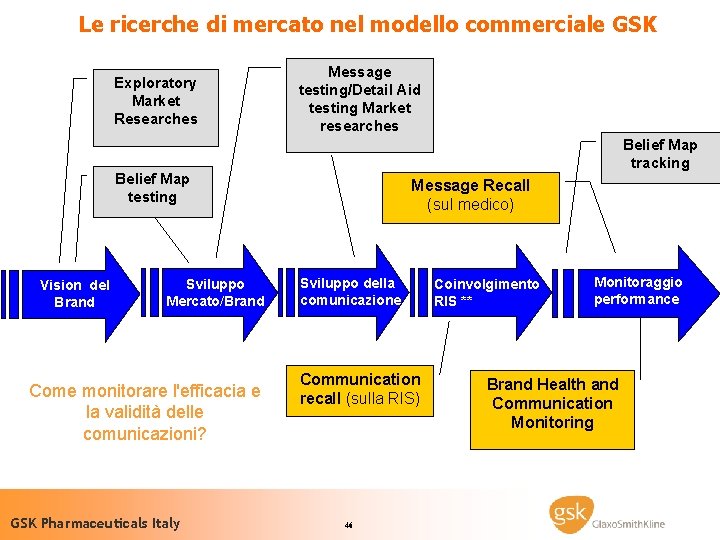 Le ricerche di mercato nel modello commerciale GSK

Exploratory Market Researches

Belief Map testing

Message testing/Detail Aid testing Market researches

Message Recall (sul medico)

Belief Map tracking

Vision del Brand

Sviluppo Mercato/Brand

Sviluppo della comunicazione

Coinvolgimento RIS **

Monitoraggio performance

Come monitorare l'efficacia e la validità delle comunicazioni?

Communication recall (sulla RIS)

Brand Health and Communication Monitoring

GSK Pharmaceuticals Italy

44

gsk GlaxoSmithKline